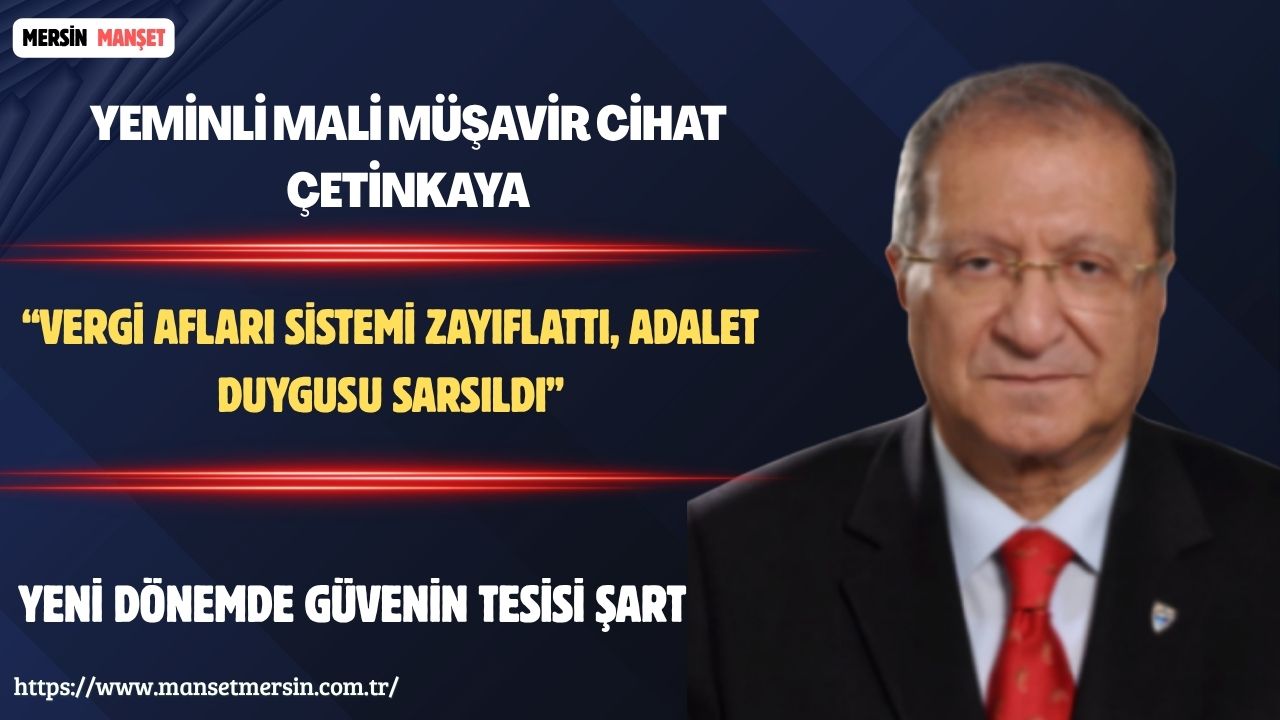 MERSİN MANŞET

YEMİNLİ MALİ MÜŞAVİR CİHAT ÇETİNKAYA

“VERGİ AFLARI SİSTEMİ ZAYIFLATTI, ADALET DUYGUSU SARSILDI”

YENİ DÖNEMDE GÜVENİN TESİSİ ŞART

https://www.mansetmersin.com.tr/